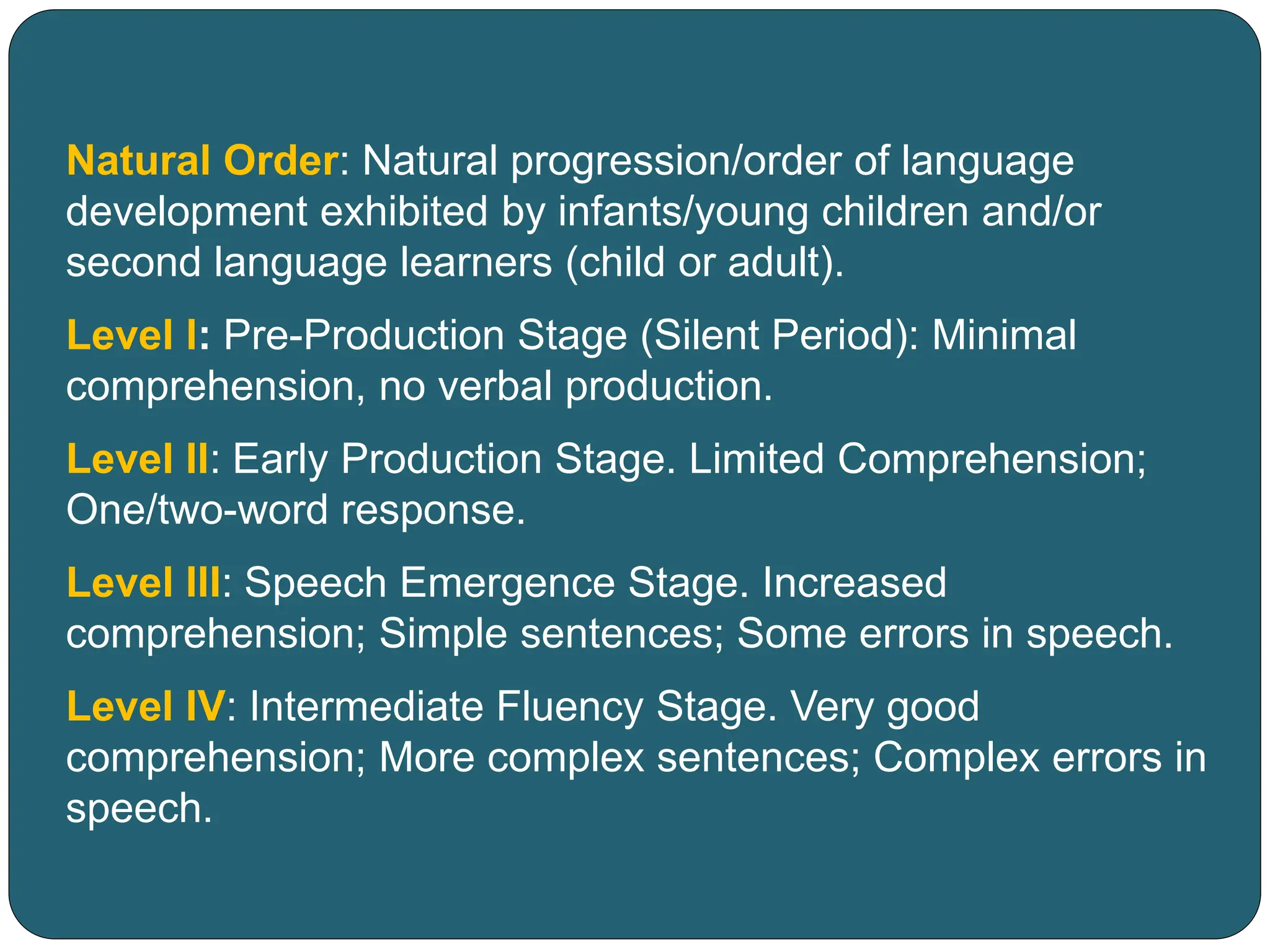 Natural Order: Natural progression/order of language development exhibited by infants/young children and/or second language learners (child or adult).

Level I: Pre-Production Stage (Silent Period): Minimal comprehension, no verbal production.

Level II: Early Production Stage. Limited Comprehension; One/two-word response.

Level III: Speech Emergence Stage. Increased comprehension; Simple sentences; Some errors in speech.

Level IV: Intermediate Fluency Stage. Very good comprehension; More complex sentences; Complex errors in speech.